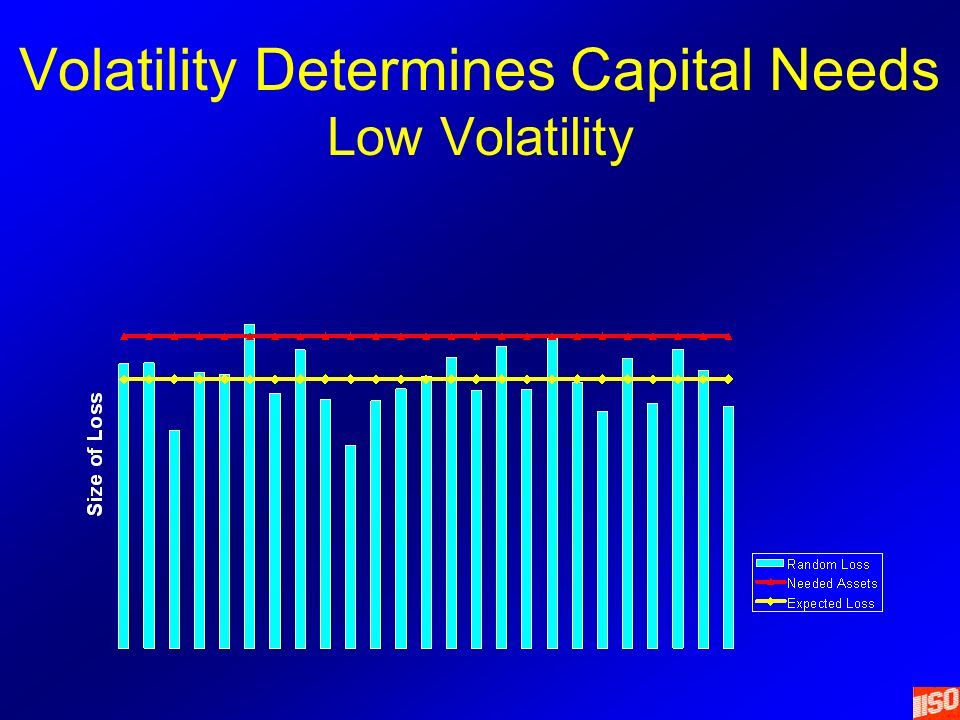 Volatility Determines Capital Needs
Low Volatility

Size of Loss

Random Loss
Needed Assets
Expected Loss

ISO